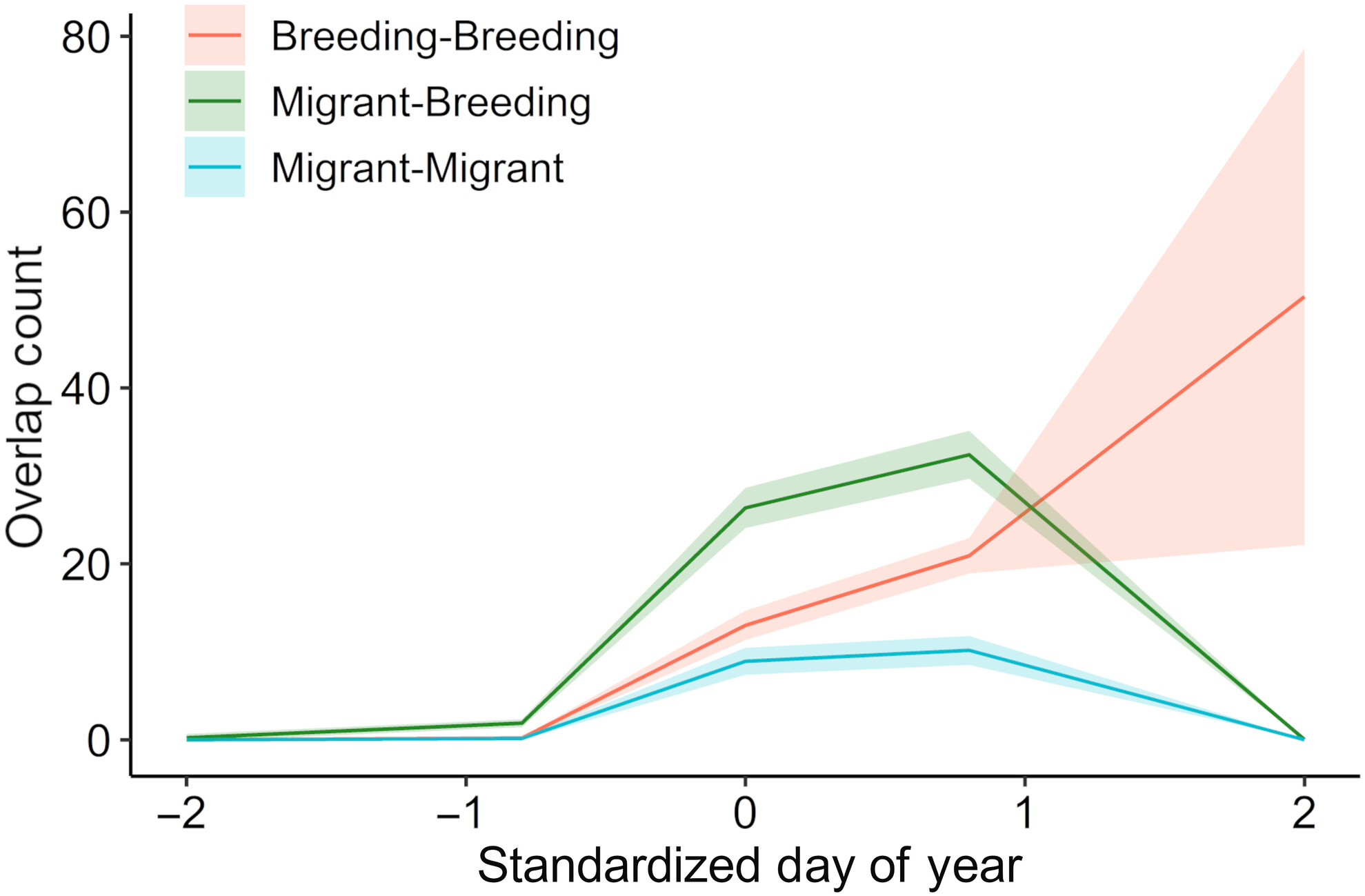 Breeding-Breeding
Migrant-Breeding
Migrant-Migrant

Overlap count
80
60
40
20
0

−2
−1
0
1
2
Standardized day of year